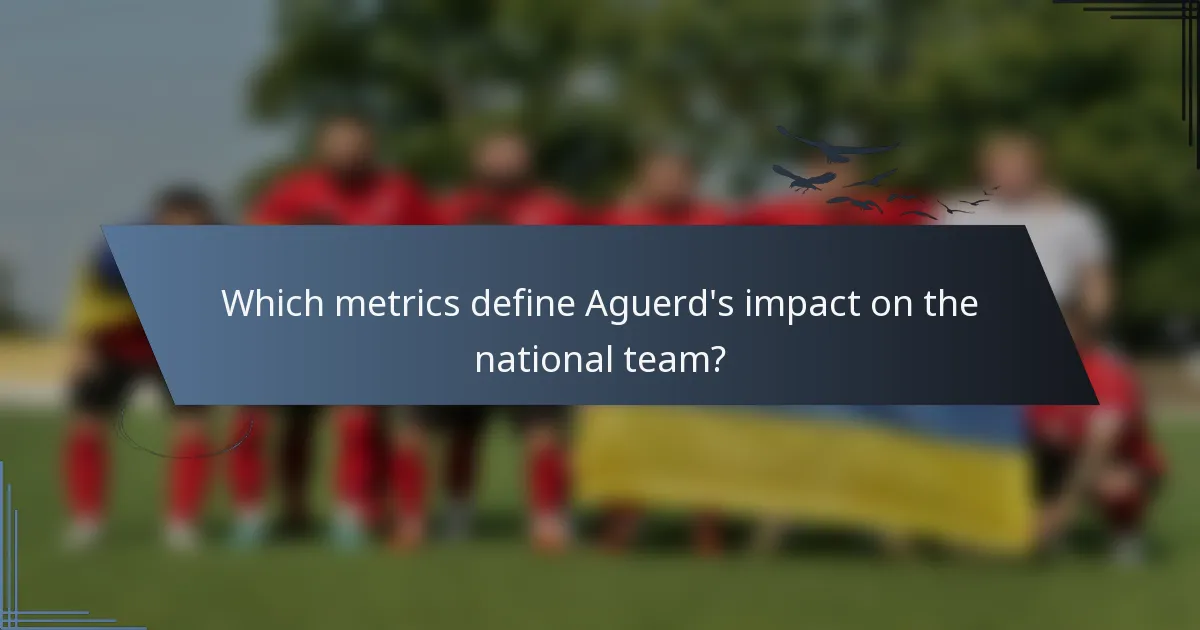 Which metrics define Aguerd's impact on the national team?